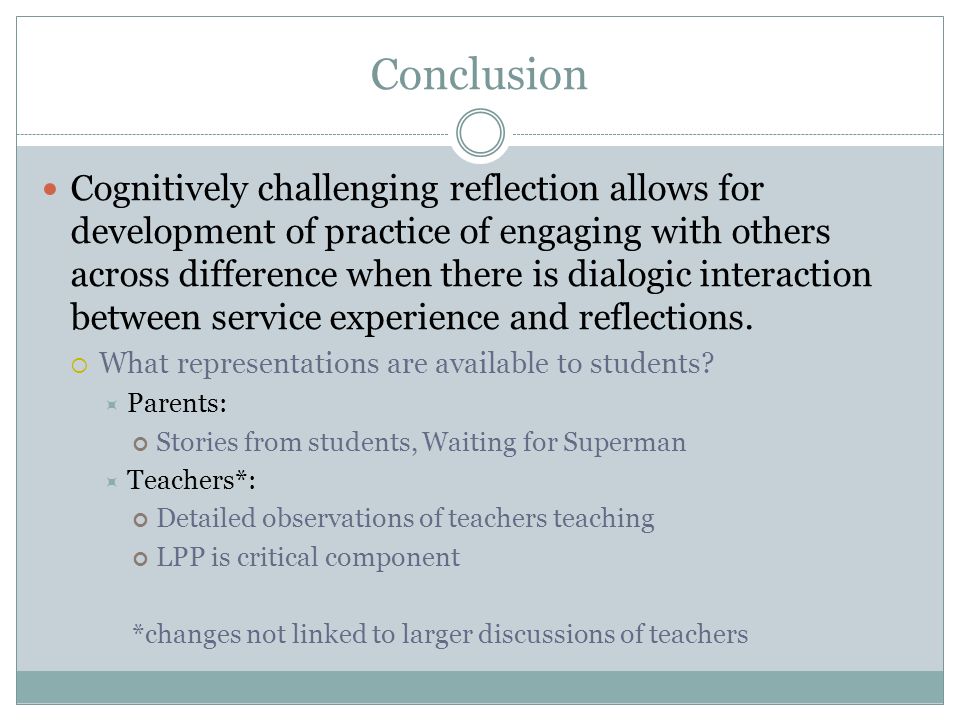 Conclusion

Cognitively challenging reflection allows for development of practice of engaging with others across difference when there is dialogic interaction between service experience and reflections.

What representations are available to students?

Parents:

Stories from students, Waiting for Superman

Teachers*:

Detailed observations of teachers teaching

LPP is critical component

*changes not linked to larger discussions of teachers